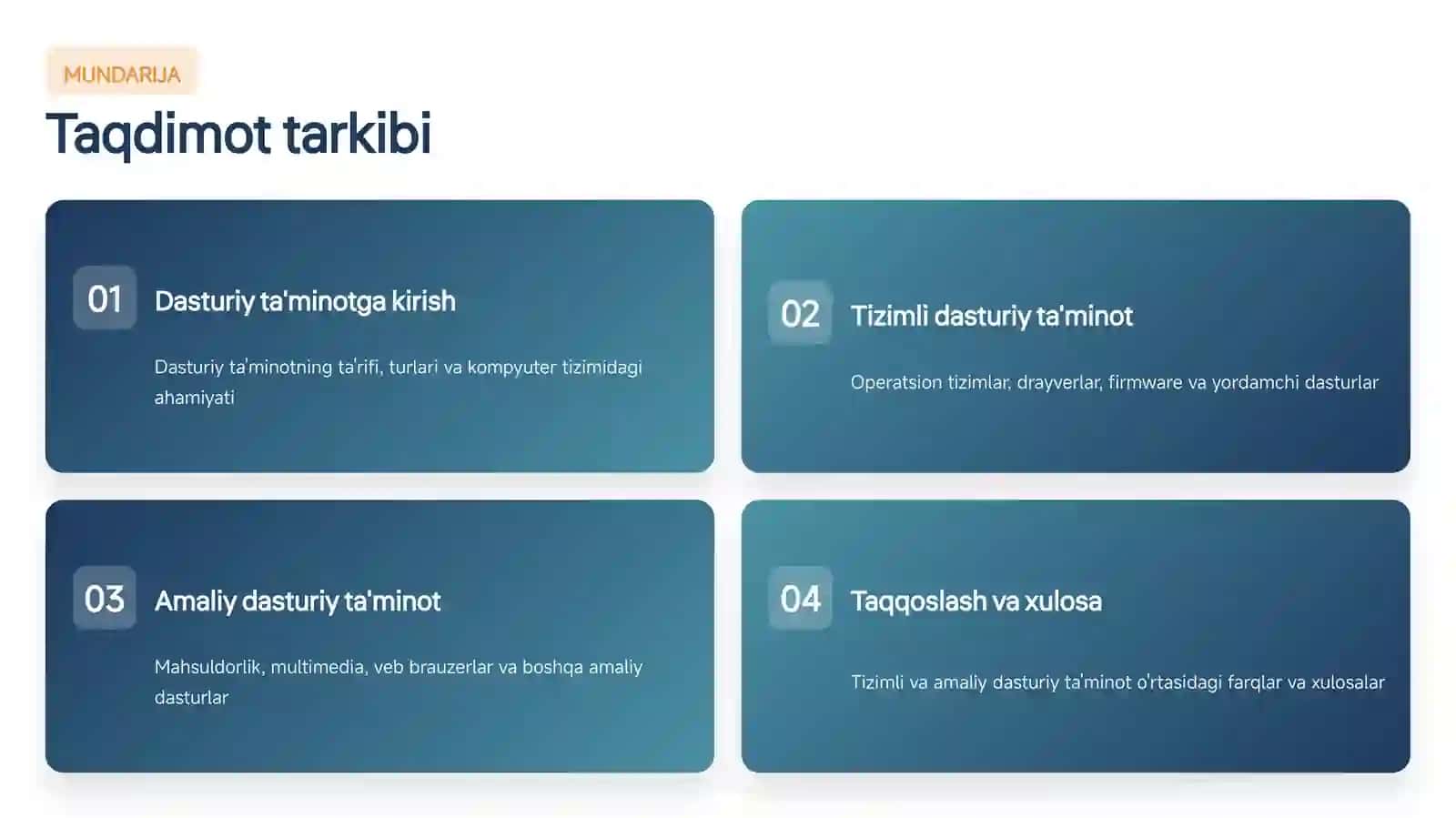 MUNDARIJA

Taqdimot tarkibi

01 Dasturiy ta'minotga kirish

Dasturiy ta'minotning ta'rifi, turlari va kompyuter tizimidagi ahamiyati

02 Tizimli dasturiy ta'minot

Operatsion tizimlar, drayverlar, firmware va yordamchi dasturlar

03 Amaliy dasturiy ta'minot

Mahsuldorlik, multimedia, veb brauzerlar va boshqa amaliy dasturlar

04 Taqqoslash va xulosa

Tizimli va amaliy dasturiy ta'minot o'rtasidagi farqlar va xulosalar